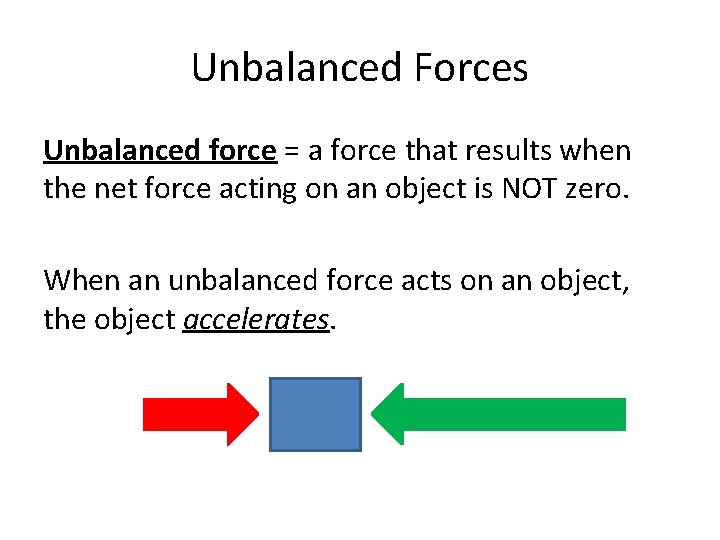 Unbalanced Forces

Unbalanced force = a force that results when the net force acting on an object is NOT zero.

When an unbalanced force acts on an object, the object accelerates.